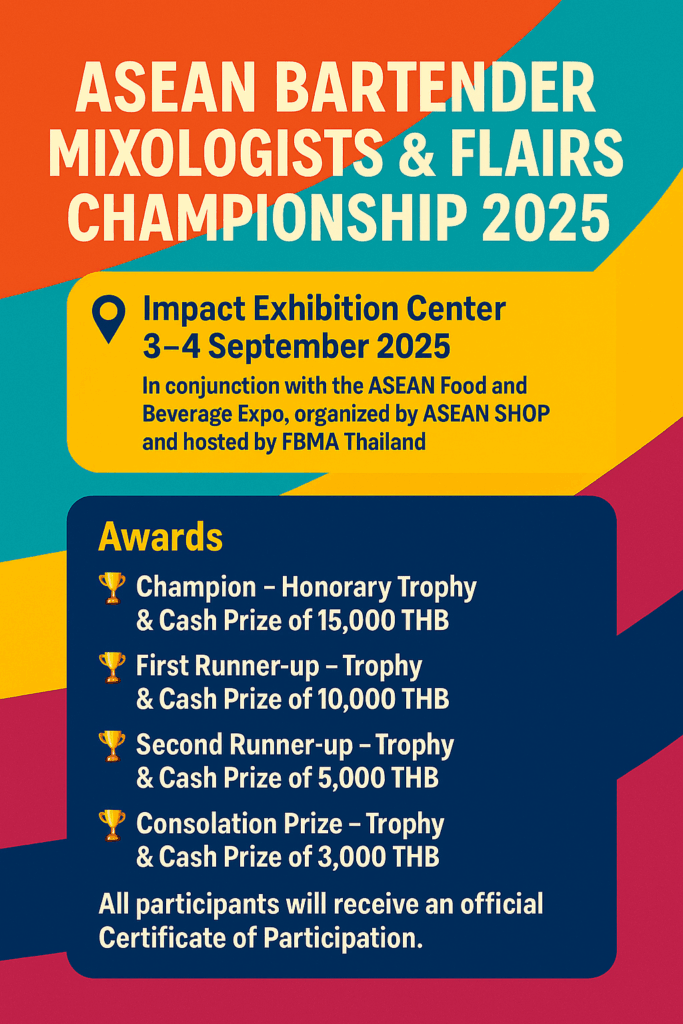 ASEAN BARTENDER MIXOLOGISTS & FLAIRS CHAMPIONSHIP 2025

Impact Exhibition Center
3–4 September 2025

In conjunction with the ASEAN Food and Beverage Expo, organized by ASEAN SHOP and hosted by FBMA Thailand

Awards

Champion – Honorary Trophy & Cash Prize of 15,000 THB

First Runner-up – Trophy & Cash Prize of 10,000 THB

Second Runner-up – Trophy & Cash Prize of 5,000 THB

Consolation Prize – Trophy & Cash Prize of 3,000 THB

All participants will receive an official Certificate of Participation.